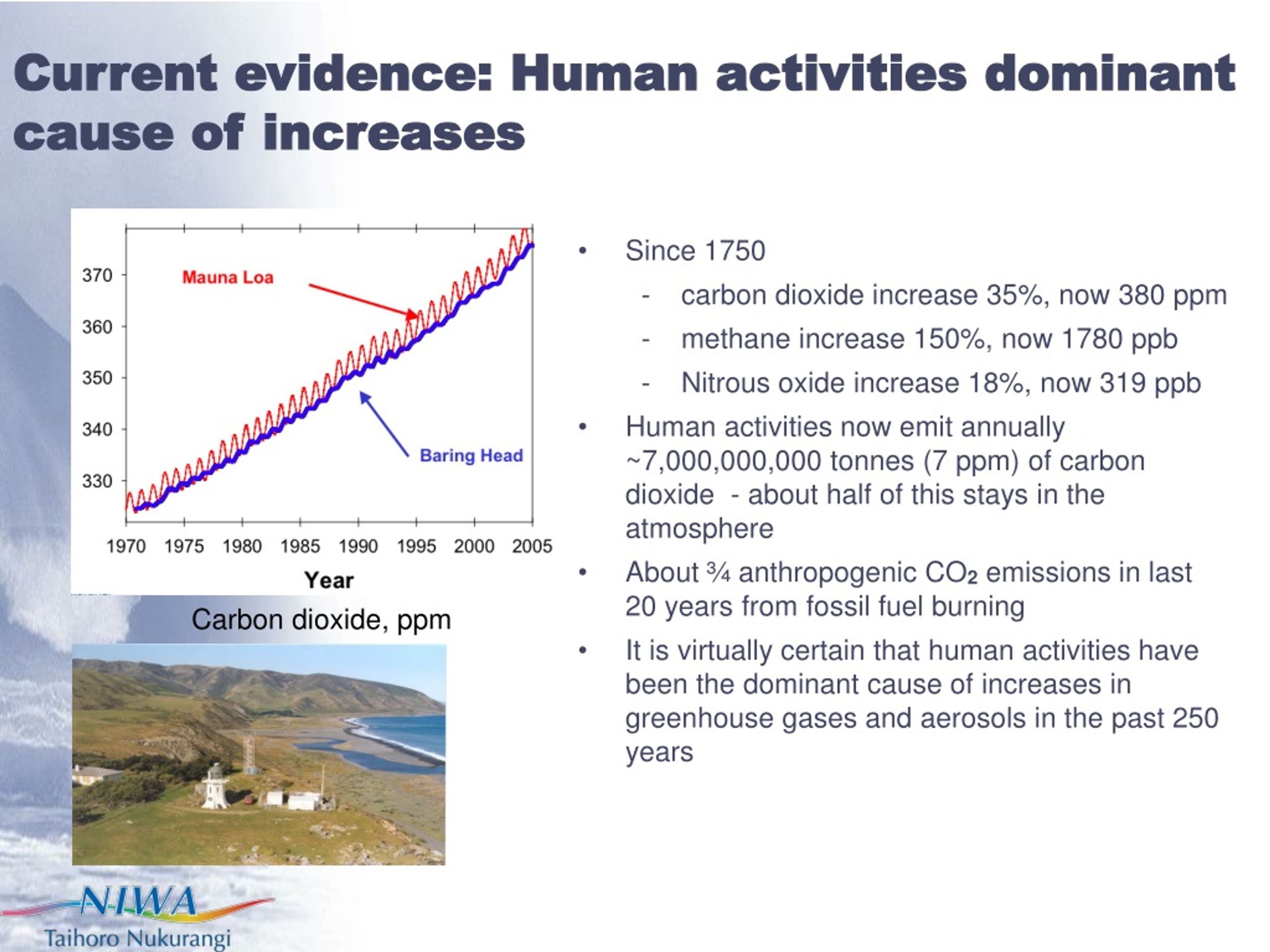 Current evidence: Human activities dominant cause of increases

370
360
350
340
330
Mauna Loa
Baring Head
1970 1975 1980 1985 1990 1995 2000 2005
Year

Carbon dioxide, ppm

• Since 1750
- carbon dioxide increase 35%, now 380 ppm
- methane increase 150%, now 1780 ppb
- Nitrous oxide increase 18%, now 319 ppb
• Human activities now emit annually ~7,000,000,000 tonnes (7 ppm) of carbon dioxide - about half of this stays in the atmosphere
• About ¾ anthropogenic $CO_2$ emissions in last 20 years from fossil fuel burning
• It is virtually certain that human activities have been the dominant cause of increases in greenhouse gases and aerosols in the past 250 years

NIWA
Taihoro Nukurangi